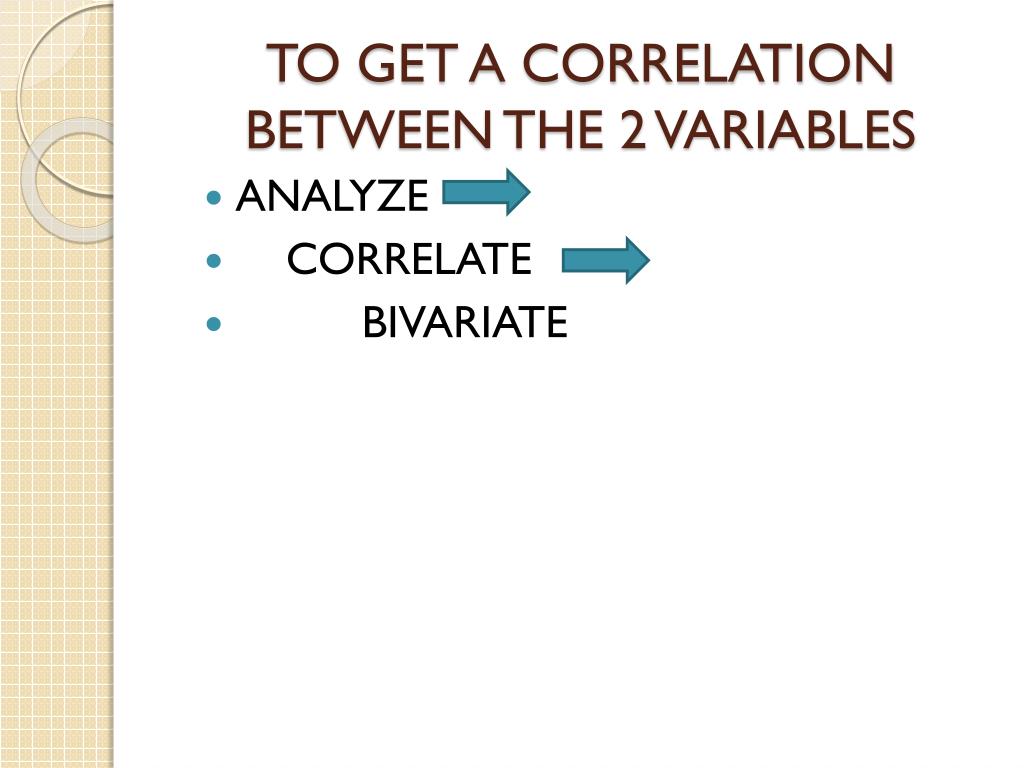 TO GET A CORRELATION BETWEEN THE 2 VARIABLES

- ANALYZE
- CORRELATE
- BIVARIATE